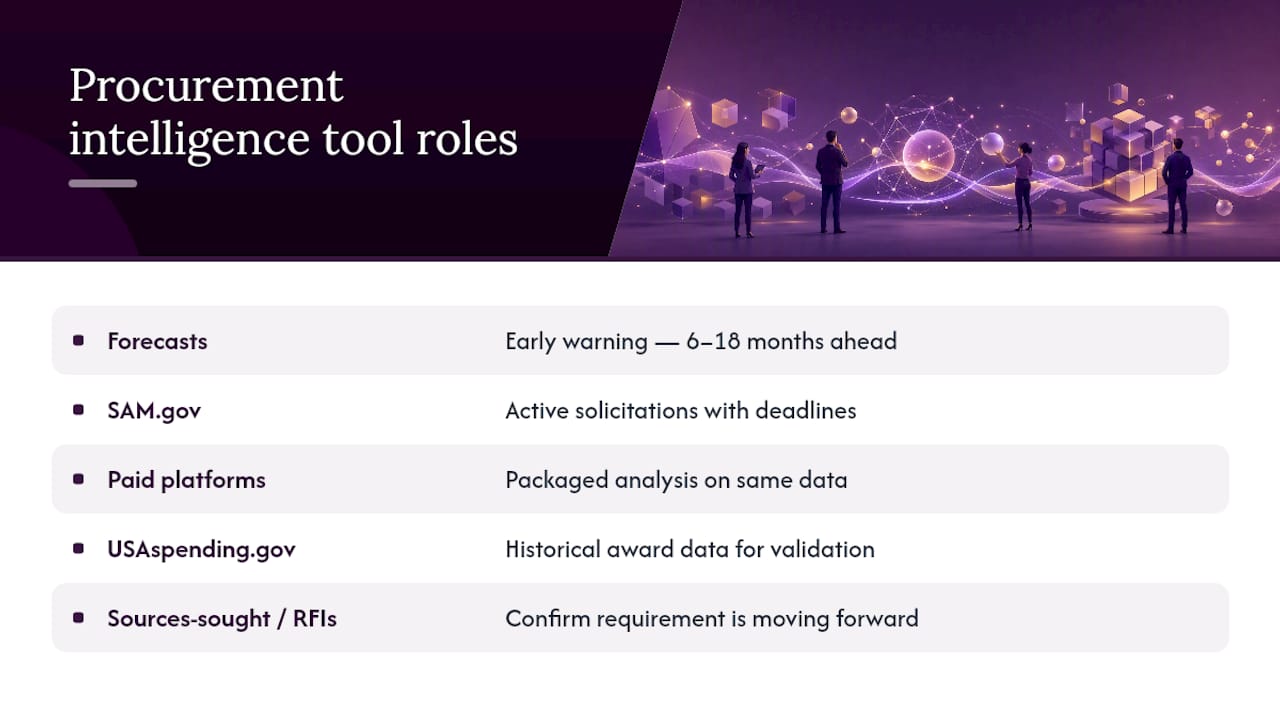 Procurement intelligence tool roles

| | |
|---|---|
| Forecasts | Early warning — 6–18 months ahead |
| SAM.gov | Active solicitations with deadlines |
| Paid platforms | Packaged analysis on same data |
| USAspending.gov | Historical award data for validation |
| Sources-sought / RFIs | Confirm requirement is moving forward |